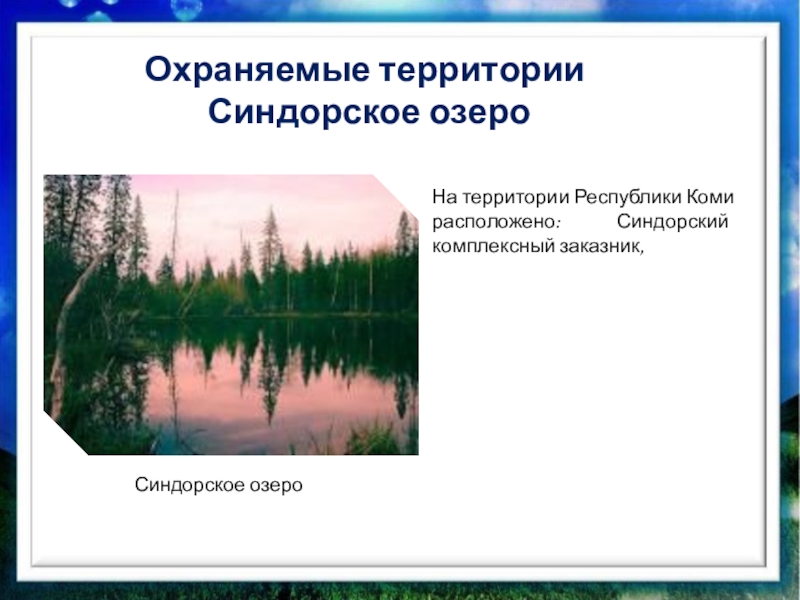 Охраняемые территории
Синдорское озеро

На территории Республики Коми расположено: Синдорский комплексный заказник,

Синдорское озеро